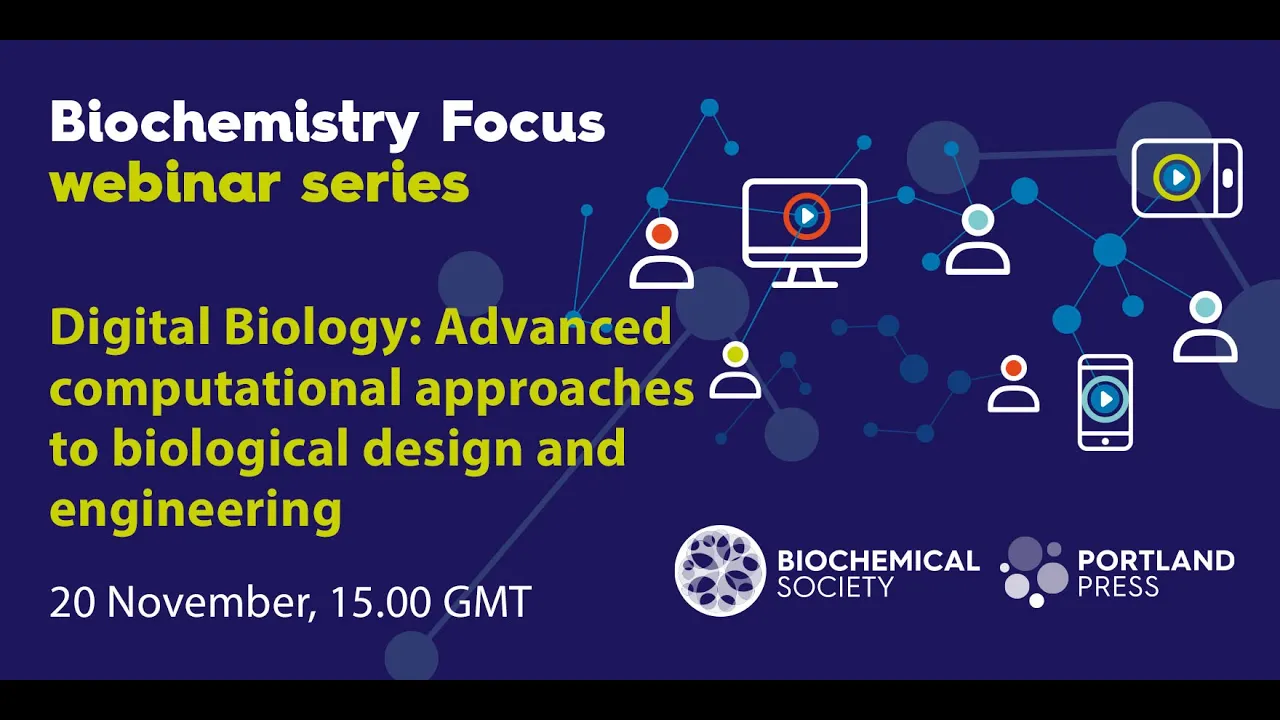 Biochemistry Focus
webinar series

Digital Biology: Advanced computational approaches to biological design and engineering

20 November, 15.00 GMT

BIOCHEMICAL SOCIETY

PORTLAND PRESS